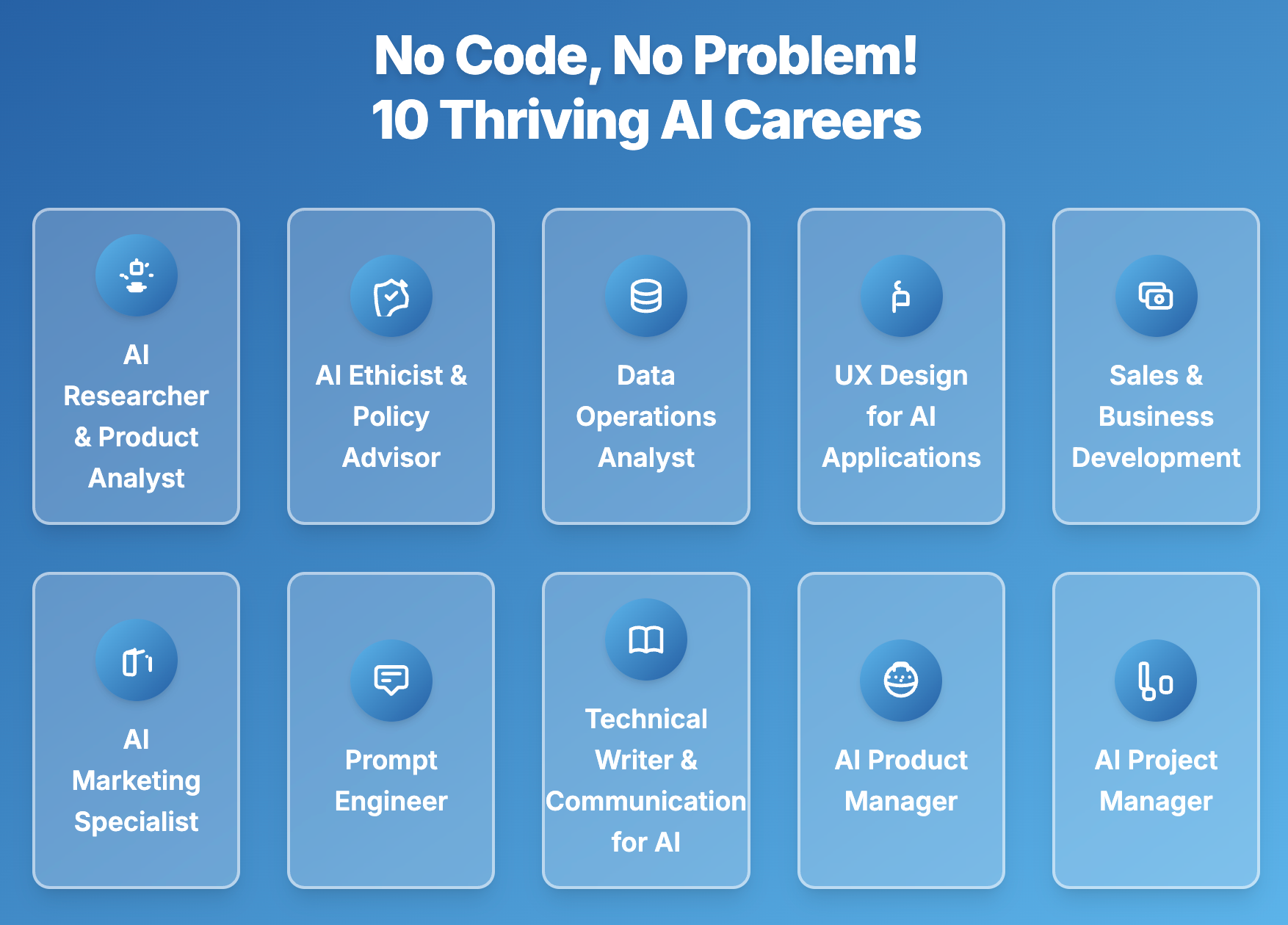 No Code, No Problem!
10 Thriving AI Careers

AI Researcher & Product Analyst

AI Ethicist & Policy Advisor

Data Operations Analyst

UX Design for AI Applications

Sales & Business Development

AI Marketing Specialist

Prompt Engineer

Technical Writer & Communication for AI

AI Product Manager

AI Project Manager